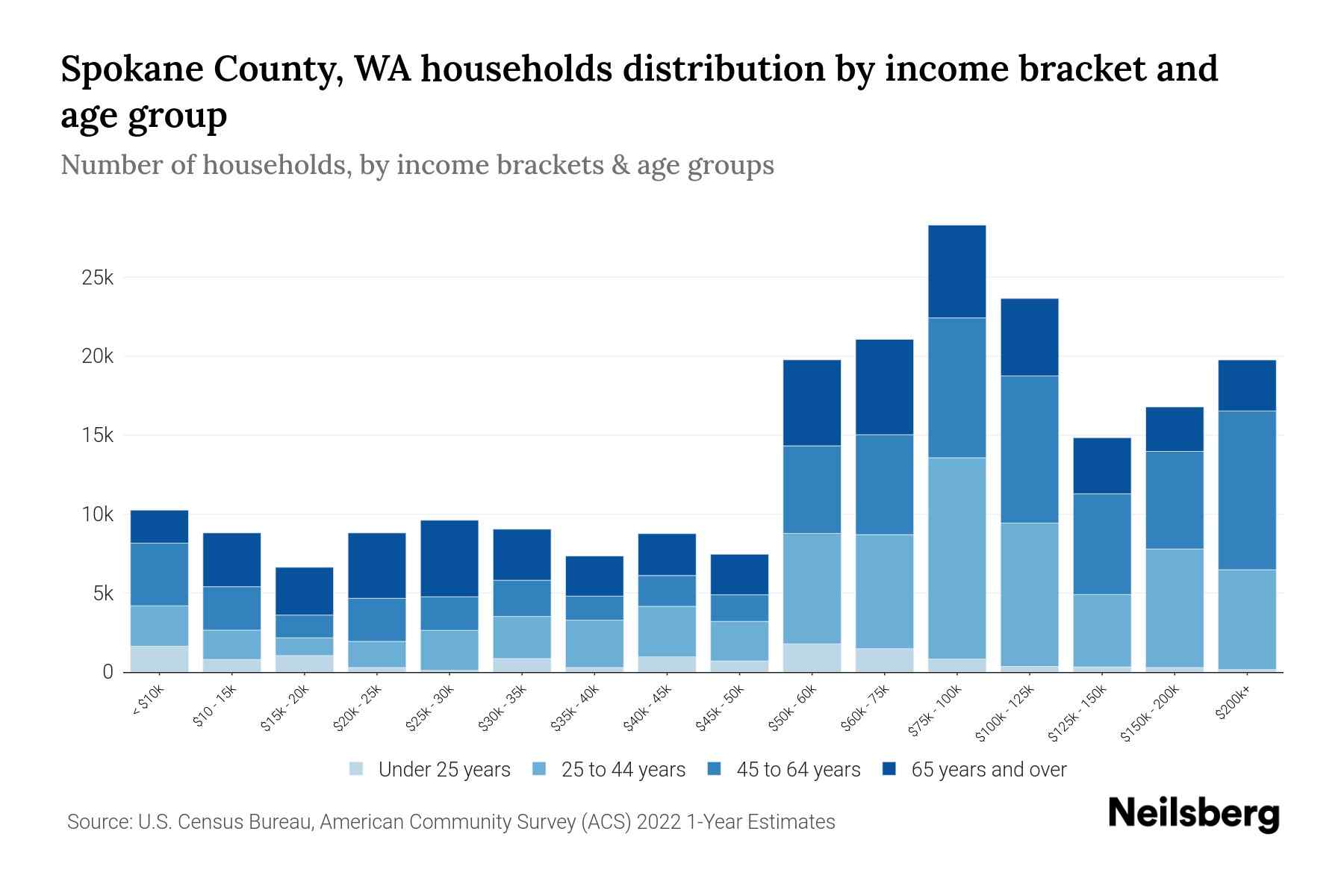 Spokane County, WA households distribution by income bracket and age group

Number of households, by income brackets & age groups

25k
20k
15k
10k
5k
0

< $10k
$10 - 15k
$15k - 20k
$20k - 25k
$25k - 30k
$30k - 35k
$35k - 40k
$40k - 45k
$45k - 50k
$50k - 60k
$60k - 75k
$75k - 100k
$100k - 125k
$125k - 150k
$150k - 200k
$200k+

Under 25 years
25 to 44 years
45 to 64 years
65 years and over

Source: U.S. Census Bureau, American Community Survey (ACS) 2022 1-Year Estimates

Neilsberg